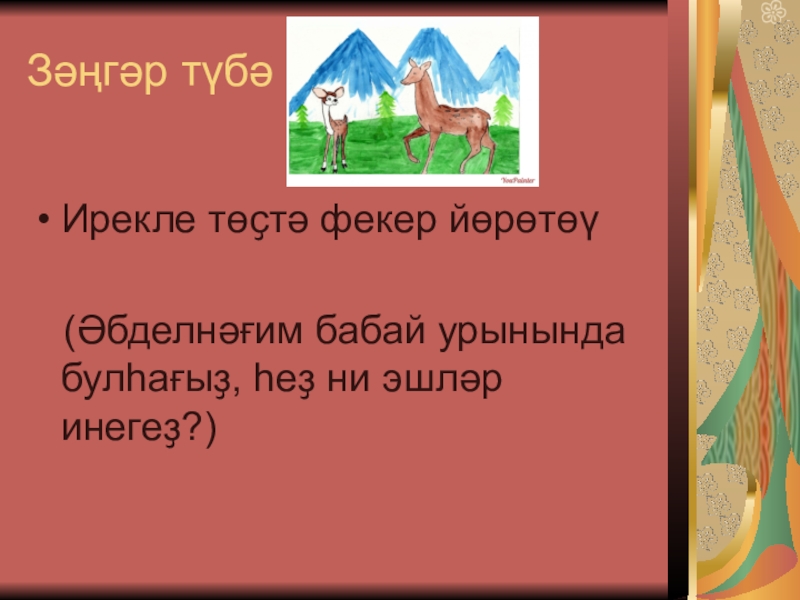 Зәңгәр түбә

YouPainter

• Ирекле төҫтә фекер йөрөтөү

(Әбделнәғим бабай урынында булһағыҙ, һеҙ ни эшләр инегеҙ?)